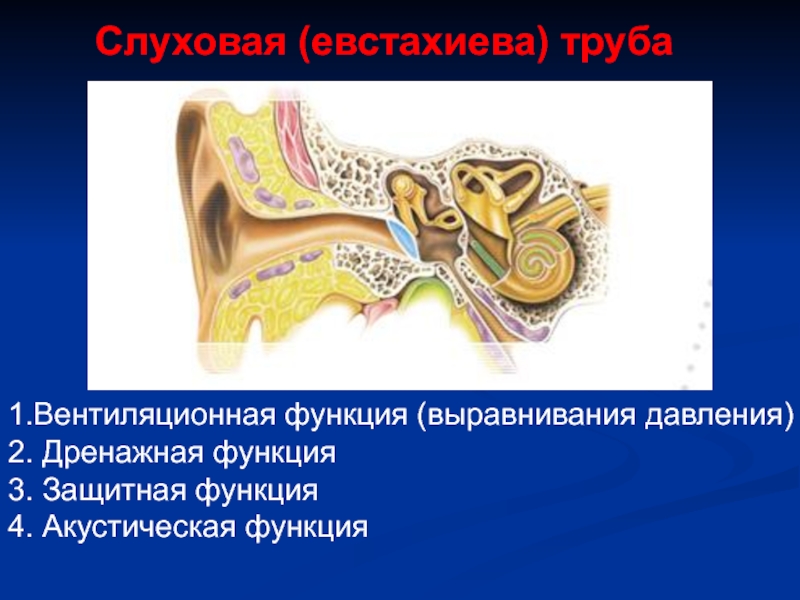 Слуховая (евстахиева) труба

1.Вентиляционная функция (выравнивания давления)
2. Дренажная функция
3. Защитная функция
4. Акустическая функция